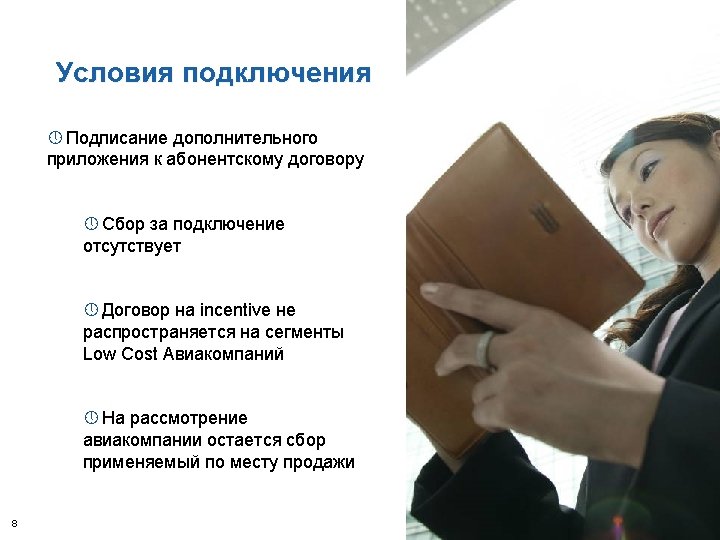 Условия подключения

Подписание дополнительного приложения к абонентскому договору

Сбор за подключение отсутствует

Договор на incentive не распространяется на сегменты Low Cost Авиакомпаний

На рассмотрение авиакомпании остается сбор применяемый по месту продажи

8